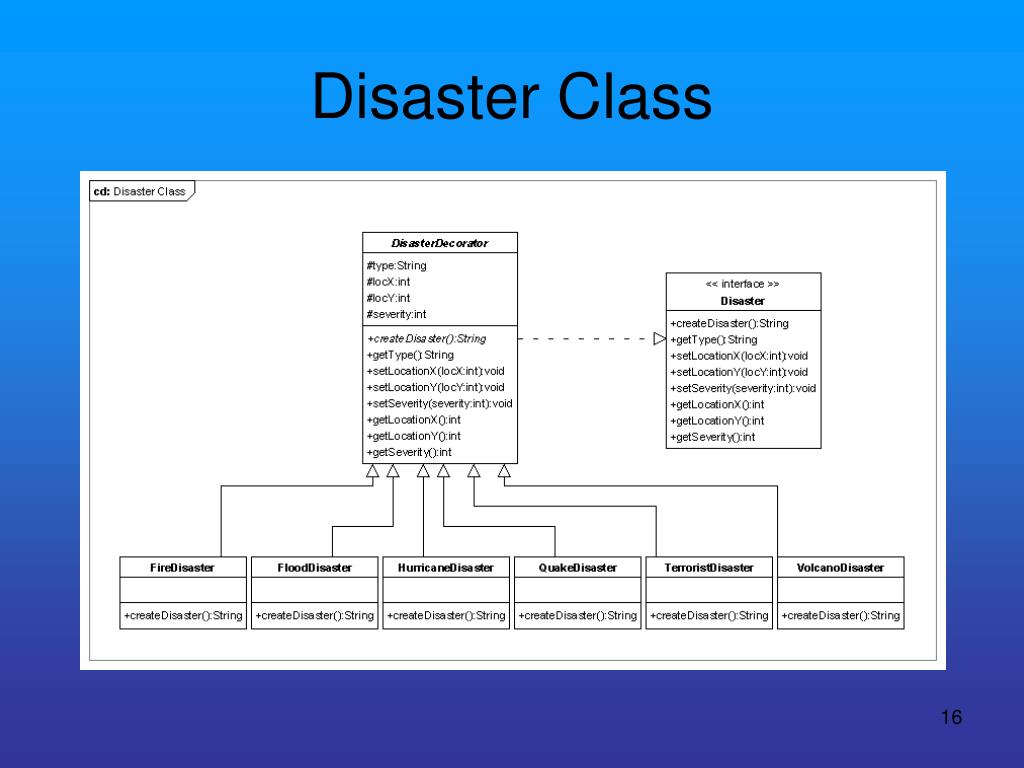 Disaster Class

cd: Disaster Class

DisasterDecorator

#type:String
#locX:int
#locY:int
#severity:int

+createDisaster():String
+getType():String
+setLocationX(locX:int):void
+setLocationY(locY:int):void
+setSeverity(severity:int):void
+getLocationX():int
+getLocationY():int
+getSeverity():int

<< interface >>
Disaster

+createDisaster():String
+getType():String
+setLocationX(locX:int):void
+setLocationY(locY:int):void
+setSeverity(severity:int):void
+getLocationX():int
+getLocationY():int
+getSeverity():int

FireDisaster
+createDisaster():String

FloodDisaster
+createDisaster():String

HurricaneDisaster
+createDisaster():String

QuakeDisaster
+createDisaster():String

TerroristDisaster
+createDisaster():String

VolcanoDisaster
+createDisaster():String

16